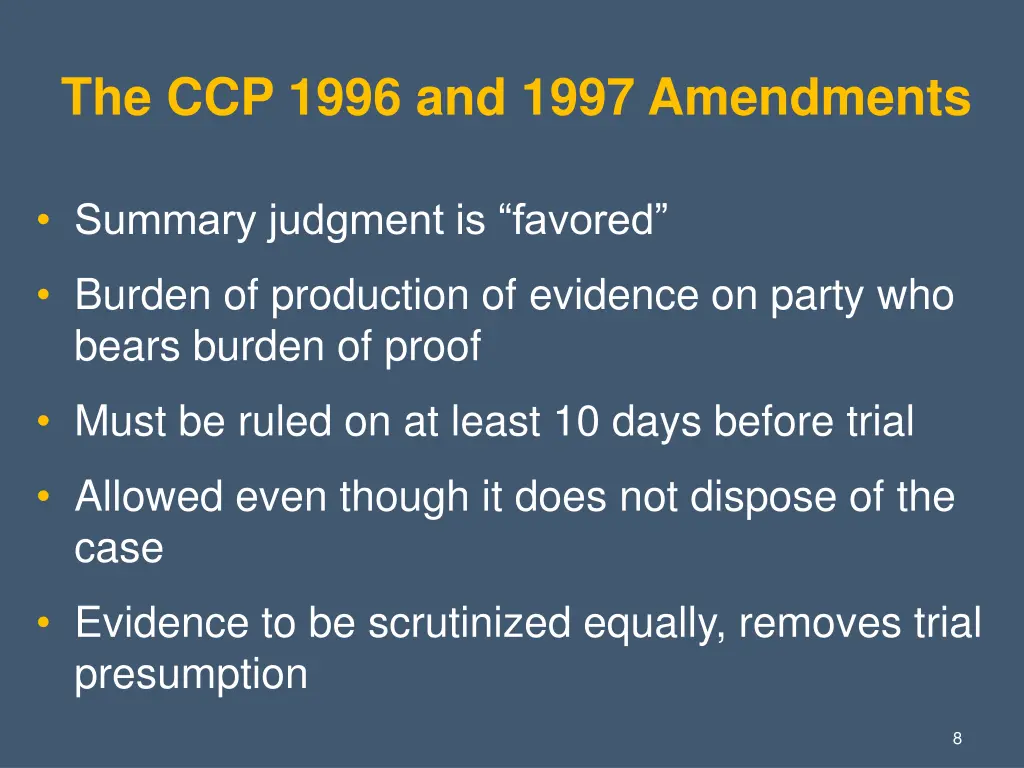 The CCP 1996 and 1997 Amendments

• Summary judgment is “favored”
• Burden of production of evidence on party who bears burden of proof
• Must be ruled on at least 10 days before trial
• Allowed even though it does not dispose of the case
• Evidence to be scrutinized equally, removes trial presumption

8